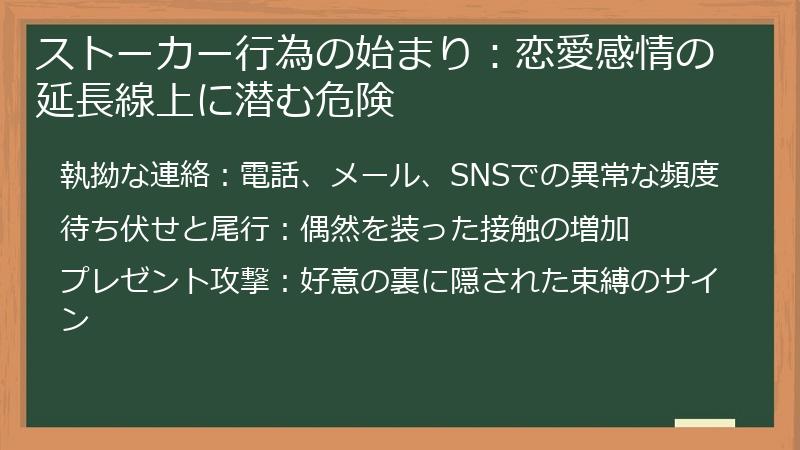 ストーカー行為の始まり：恋愛感情の延長線上に潜む危険

執拗な連絡：電話、メール、SNSでの異常な頻度

待ち伏せと尾行：偶然を装った接触の増加

プレゼント攻撃：好意の裏に隠された束縛のサイン